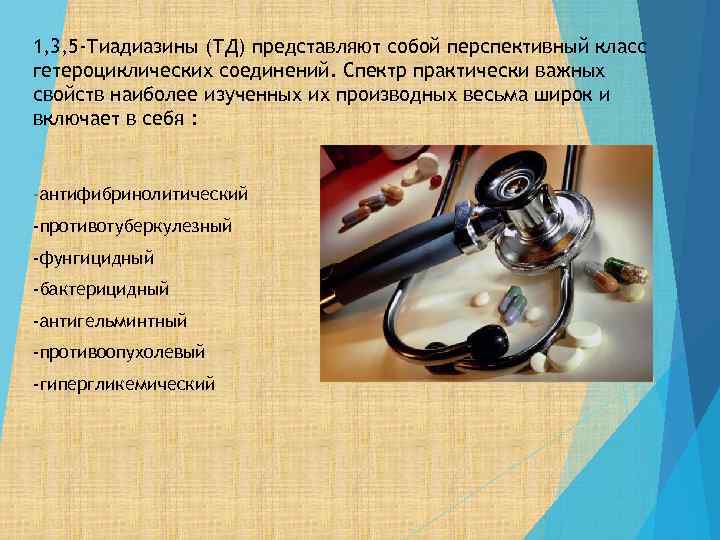 1,3,5-Тиадиазины (ТД) представляют собой перспективный класс гетероциклических соединений. Спектр практически важных свойств наиболее изученных их производных весьма широк и включает в себя :

-антифибринолитический
-противотуберкулезный
-фунгицидный
-бактерицидный
-антигельминтный
-противоопухолевый
-гипергликемический